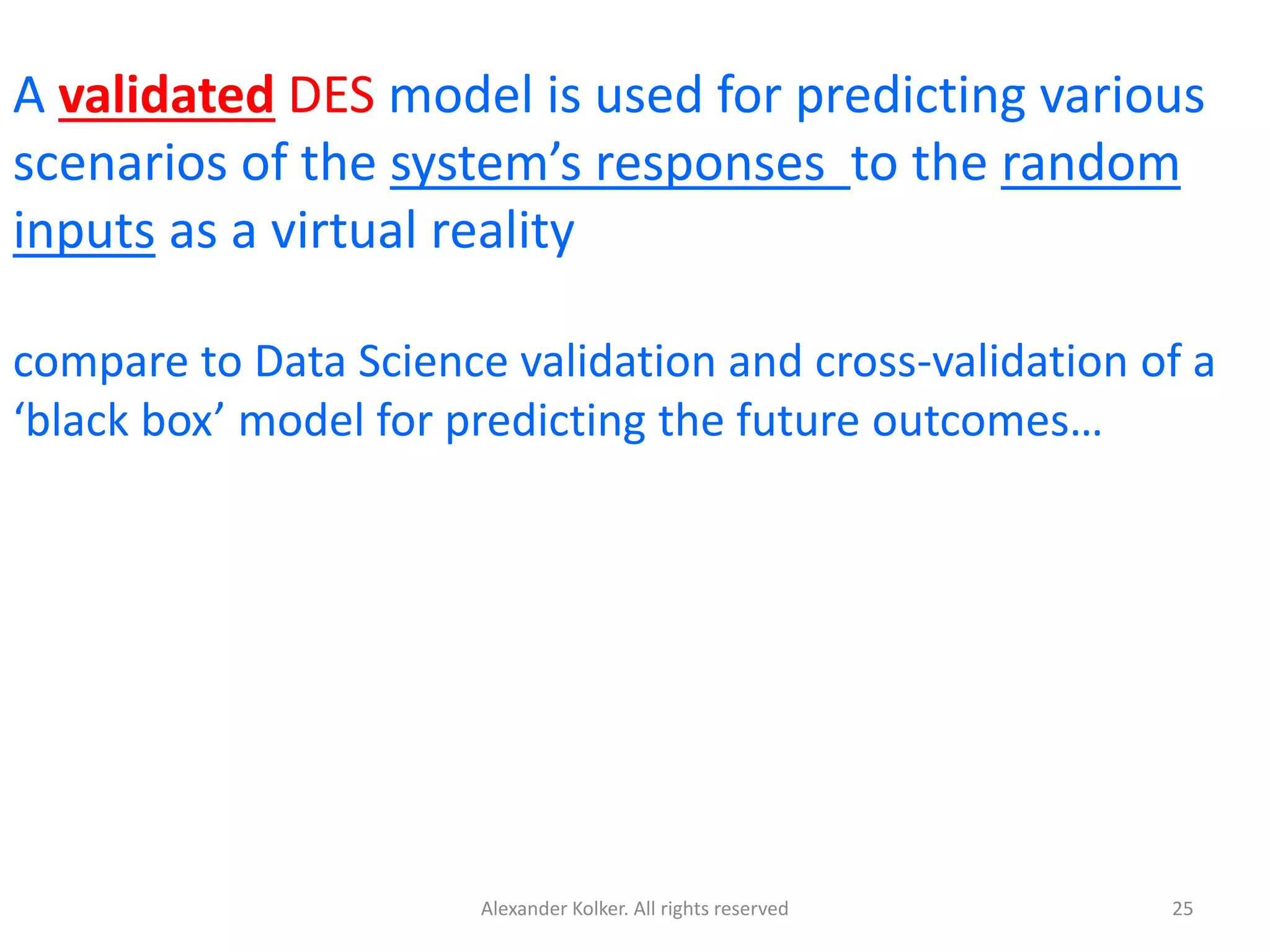 A validated DES model is used for predicting various scenarios of the system’s responses to the random inputs as a virtual reality

compare to Data Science validation and cross-validation of a ‘black box’ model for predicting the future outcomes…

Alexander Kolker. All rights reserved

25